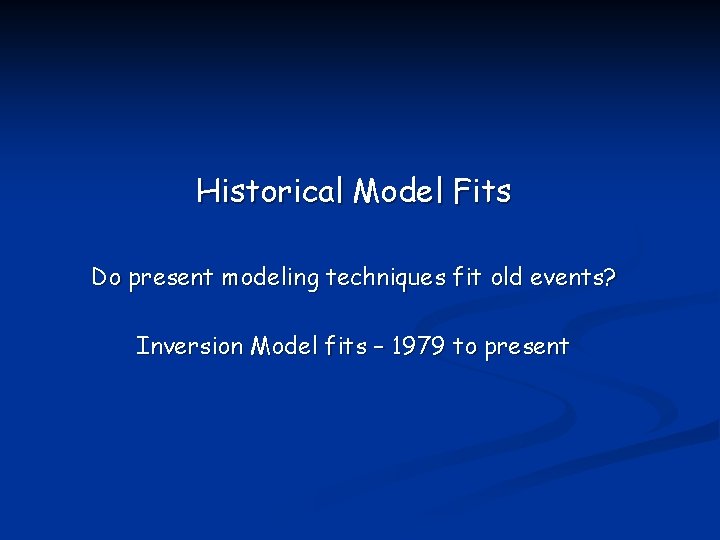 Historical Model Fits

Do present modeling techniques fit old events?

Inversion Model fits – 1979 to present